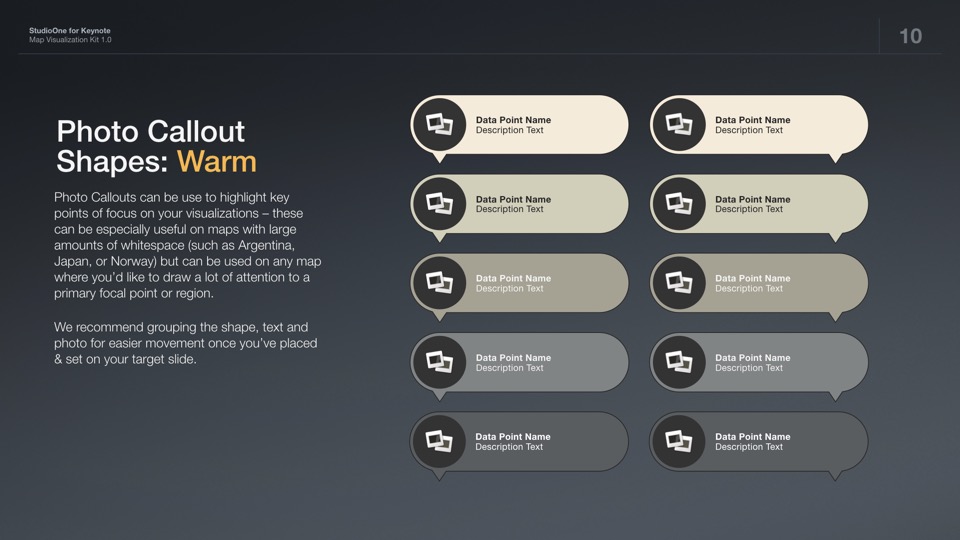 StudioOne for Keynote
Map Visualization Kit 1.0

10

Photo Callout Shapes: Warm

Photo Callouts can be use to highlight key points of focus on your visualizations – these can be especially useful on maps with large amounts of whitespace (such as Argentina, Japan, or Norway) but can be used on any map where you'd like to draw a lot of attention to a primary focal point or region.

We recommend grouping the shape, text and photo for easier movement once you've placed & set on your target slide.

Data Point Name
Description Text

Data Point Name
Description Text

Data Point Name
Description Text

Data Point Name
Description Text

Data Point Name
Description Text

Data Point Name
Description Text

Data Point Name
Description Text

Data Point Name
Description Text

Data Point Name
Description Text

Data Point Name
Description Text